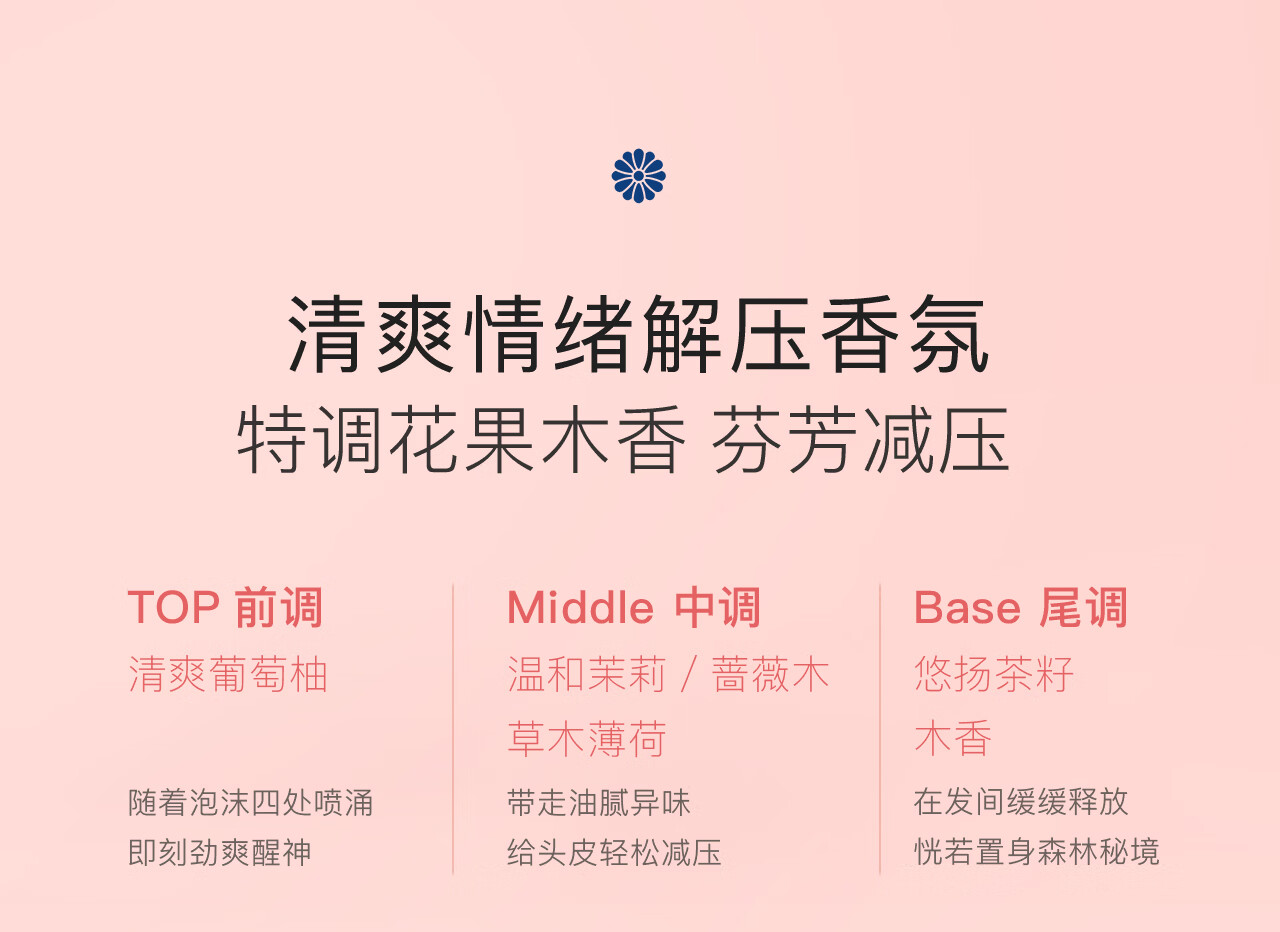 清爽情绪解压香氛
特调花果木香 芬芳减压

TOP 前调
清爽葡萄柚

随着泡沫四处喷涌
即刻劲爽醒神

Middle 中调
温和茉莉 / 蔷薇木
草木薄荷

带走油腻异味
给头皮轻松减压

Base 尾调
悠扬茶籽
木香

在发间缓缓释放
恍若置身森林秘境